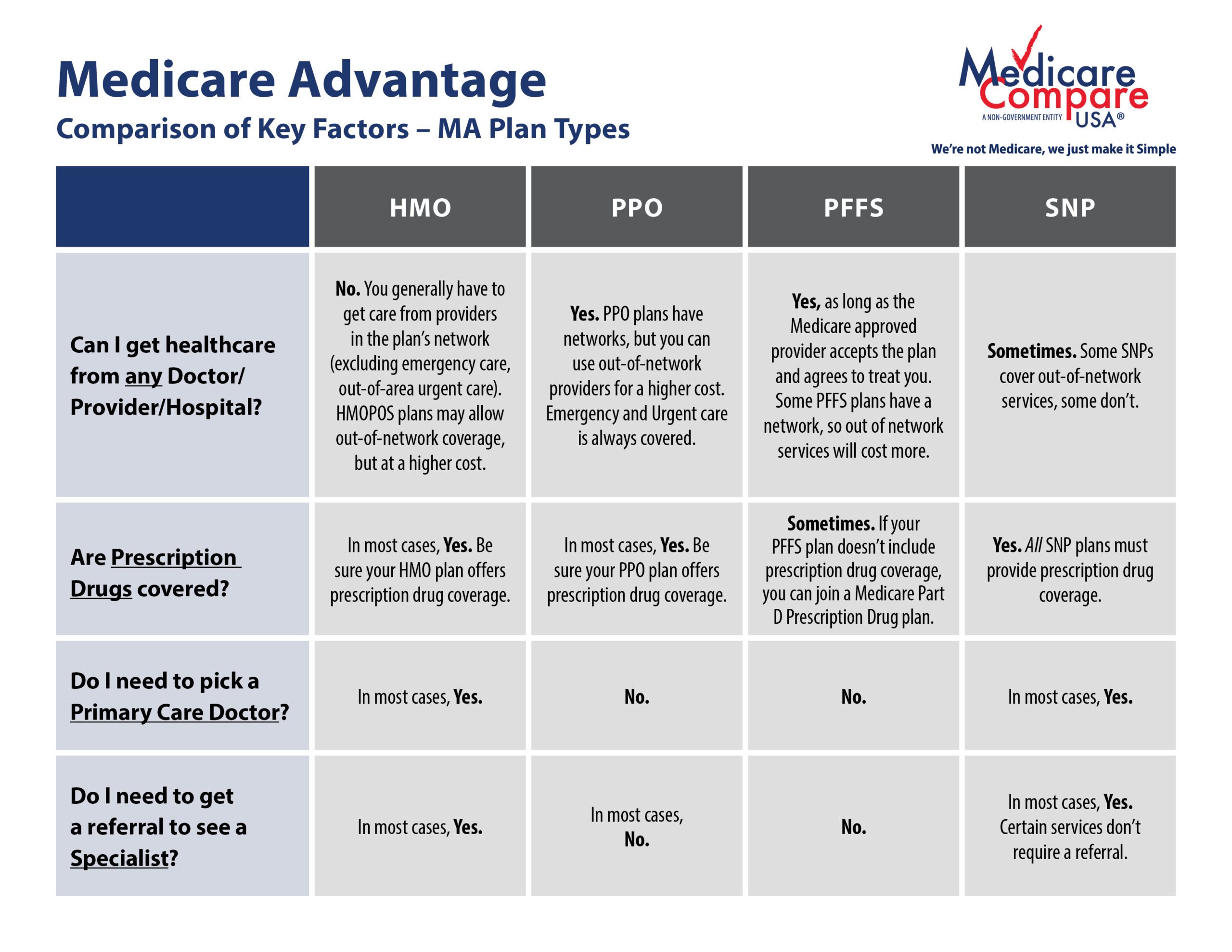 Medicare Advantage
Comparison of Key Factors – MA Plan Types

Medicare Compare USA®
A NON-GOVERNMENT ENTITY
We're not Medicare, we just make it Simple

| | HMO | PPO | PFFS | SNP |
|---|---|---|---|---|
| Can I get healthcare from any Doctor/ Provider/Hospital? | No. You generally have to get care from providers in the plan's network (excluding emergency care, out-of-area urgent care). HMOPOS plans may allow out-of-network coverage, but at a higher cost. | Yes. PPO plans have networks, but you can use out-of-network providers for a higher cost. Emergency and Urgent care is always covered. | Yes, as long as the Medicare approved provider accepts the plan and agrees to treat you. Some PFFS plans have a network, so out of network services will cost more. | Sometimes. Some SNPs cover out-of-network services, some don't. |
| Are Prescription Drugs covered? | In most cases, Yes. Be sure your HMO plan offers prescription drug coverage. | In most cases, Yes. Be sure your PPO plan offers prescription drug coverage. | Sometimes. If your PFFS plan doesn't include prescription drug coverage, you can join a Medicare Part D Prescription Drug plan. | Yes. All SNP plans must provide prescription drug coverage. |
| Do I need to pick a Primary Care Doctor? | In most cases, Yes. | No. | No. | In most cases, Yes. |
| Do I need to get a referral to see a Specialist? | In most cases, Yes. | In most cases, No. | No. | In most cases, Yes. Certain services don't require a referral. |